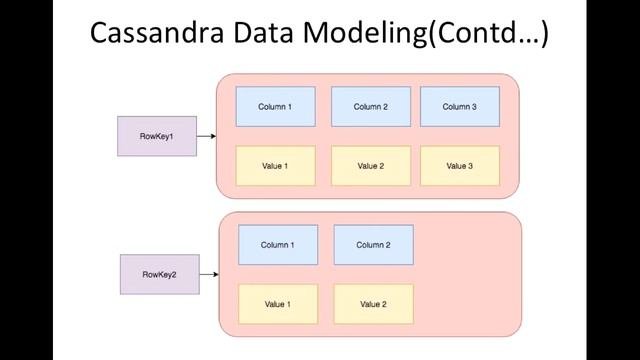 Cassandra Data Modeling(Contd…)

RowKey1

Column 1
Column 2
Column 3
Value 1
Value 2
Value 3

RowKey2

Column 1
Column 2
Value 1
Value 2